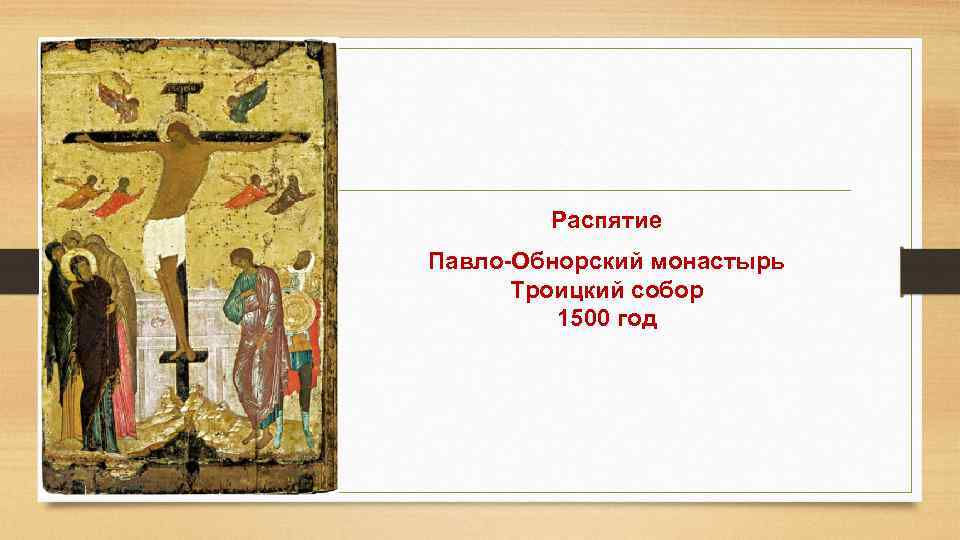 Распятие

Павло-Обнорский монастырь
Троицкий собор
1500 год